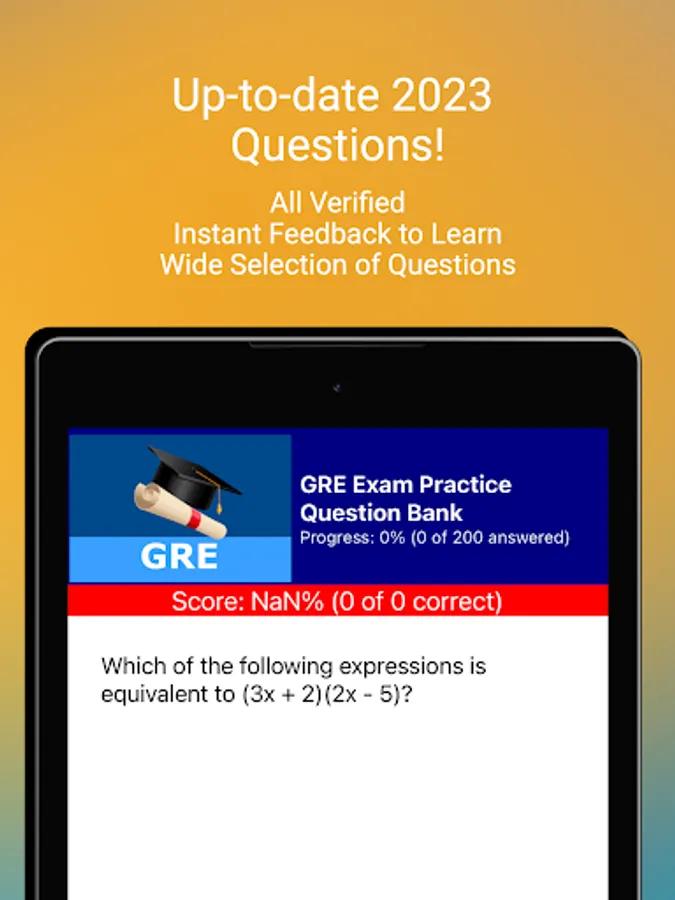 Up-to-date 2023 Questions!

All Verified
Instant Feedback to Learn
Wide Selection of Questions

GRE

GRE Exam Practice Question Bank
Progress: 0% (0 of 200 answered)

Score: NaN% (0 of 0 correct)

Which of the following expressions is equivalent to $(3x + 2)(2x - 5)$?